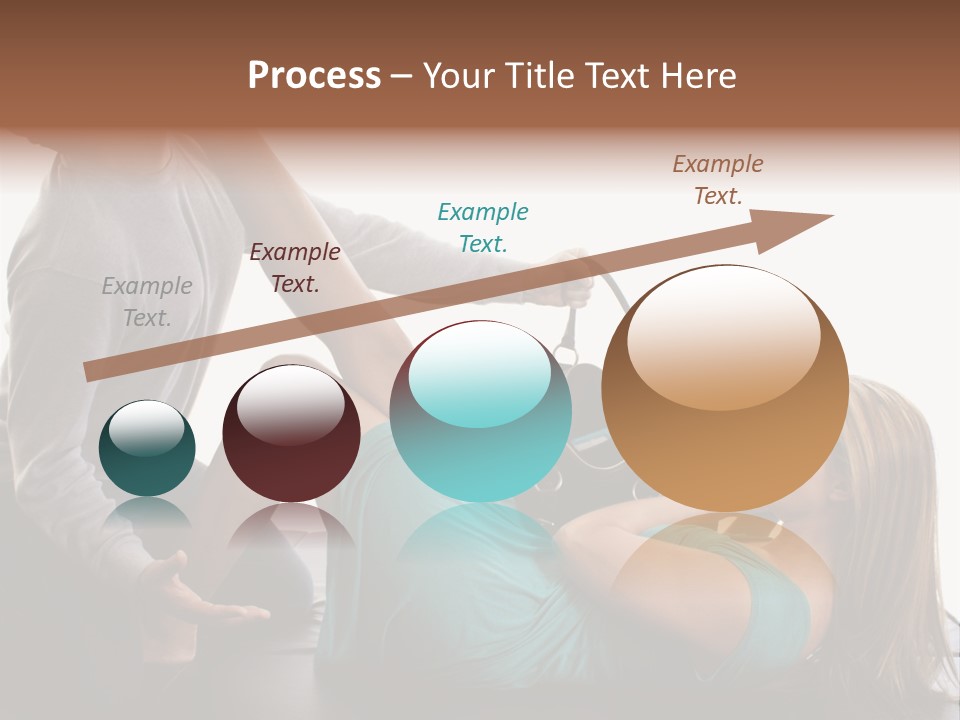 Process – Your Title Text Here

Example Text.

Example Text.

Example Text.

Example Text.